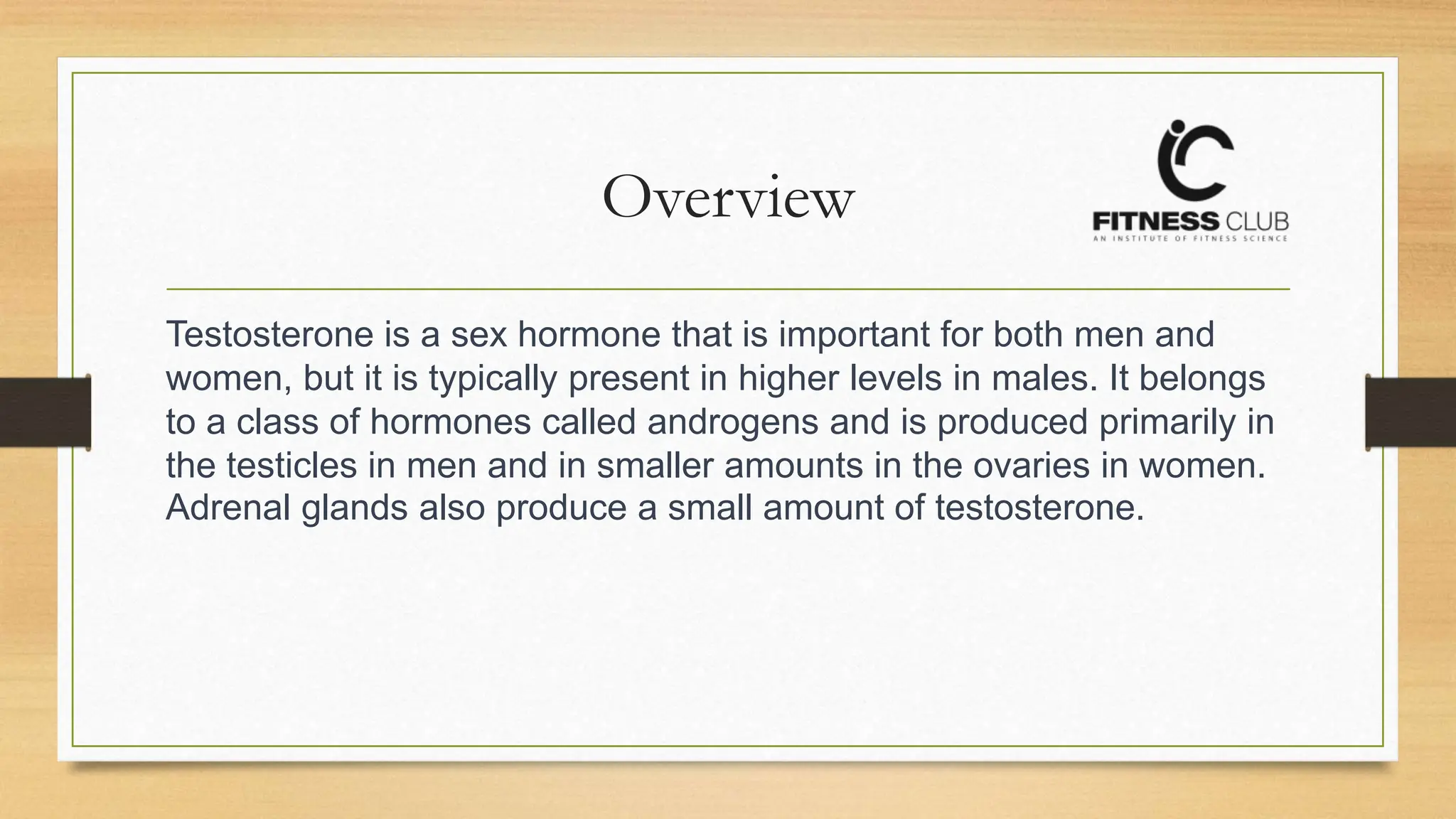 Overview

FITNESS CLUB
AN INSTITUTE OF FITNESS SCIENCE

Testosterone is a sex hormone that is important for both men and women, but it is typically present in higher levels in males. It belongs to a class of hormones called androgens and is produced primarily in the testicles in men and in smaller amounts in the ovaries in women. Adrenal glands also produce a small amount of testosterone.